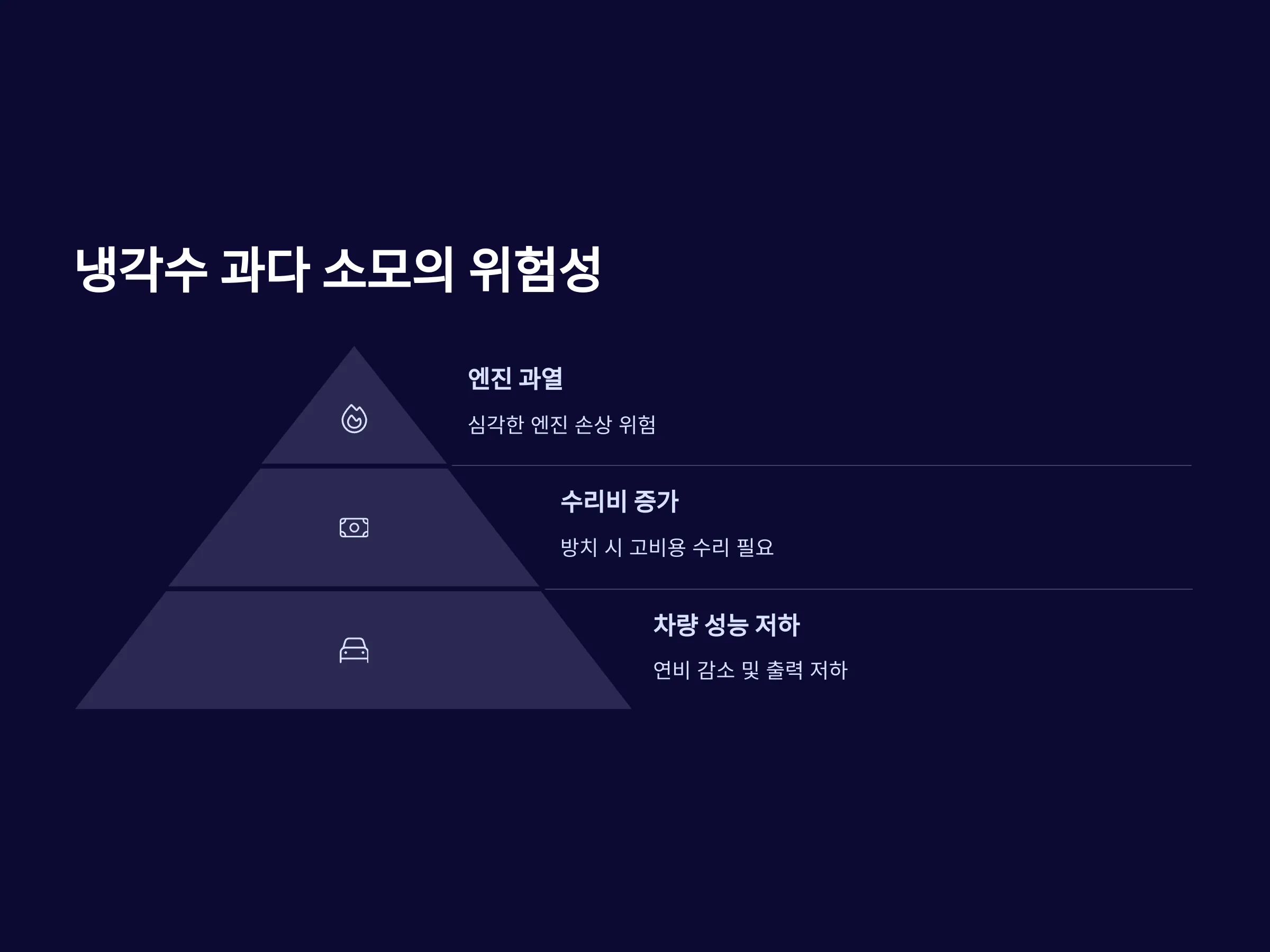 냉각수 과다 소모의 위험성

엔진 과열

심각한 엔진 손상 위험

수리비 증가

방치 시 고비용 수리 필요

차량 성능 저하

연비 감소 및 출력 저하